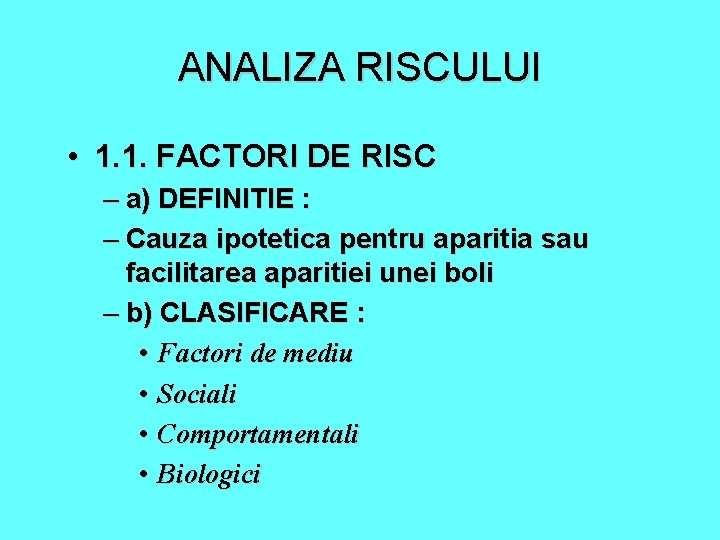 ANALIZA RISCULUI

• 1.1. FACTORI DE RISC
– a) DEFINITIE :
– Cauza ipotetica pentru aparitia sau facilitarea aparitiei unei boli
– b) CLASIFICARE :
• Factori de mediu
• Sociali
• Comportamentali
• Biologici